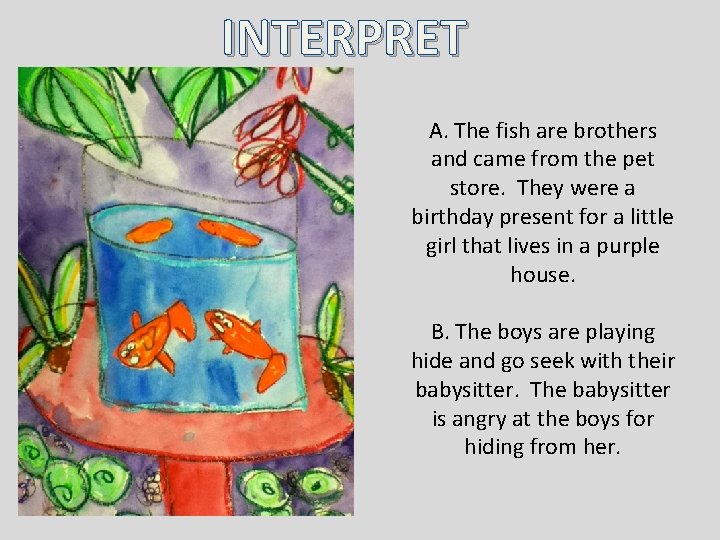 INTERPRET

A. The fish are brothers and came from the pet store. They were a birthday present for a little girl that lives in a purple house.

B. The boys are playing hide and go seek with their babysitter. The babysitter is angry at the boys for hiding from her.